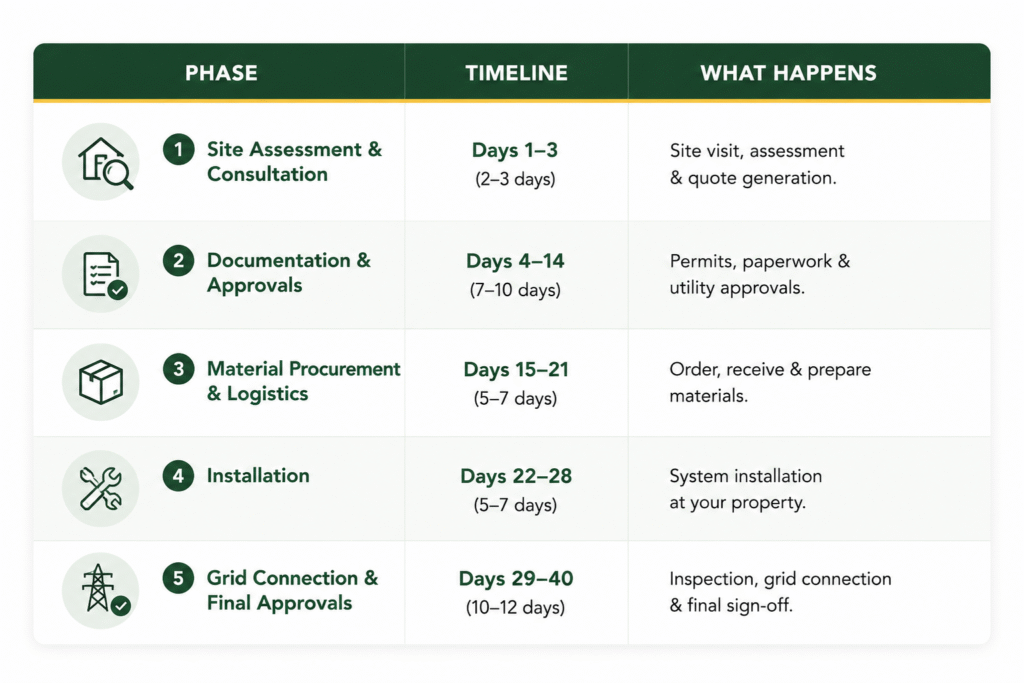 | PHASE | TIMELINE | WHAT HAPPENS |
|---|---|---|
| 1 Site Assessment & Consultation | Days 1–3 (2–3 days) | Site visit, assessment & quote generation. |
| 2 Documentation & Approvals | Days 4–14 (7–10 days) | Permits, paperwork & utility approvals. |
| 3 Material Procurement & Logistics | Days 15–21 (5–7 days) | Order, receive & prepare materials. |
| 4 Installation | Days 22–28 (5–7 days) | System installation at your property. |
| 5 Grid Connection & Final Approvals | Days 29–40 (10–12 days) | Inspection, grid connection & final sign-off. |